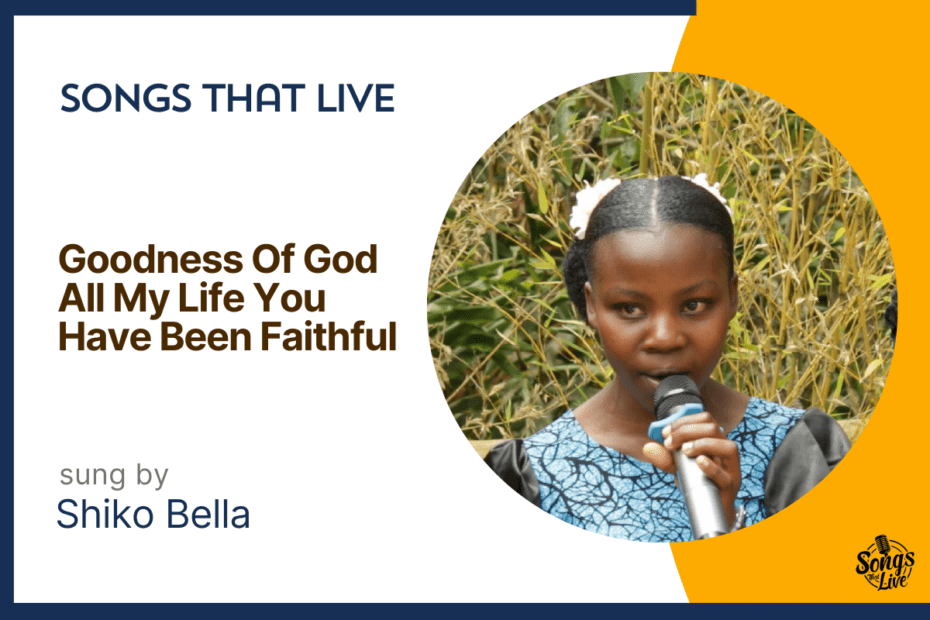 SONGS THAT LIVE

Goodness Of God All My Life You Have Been Faithful

sung by
Shiko Bella

Songs that Live